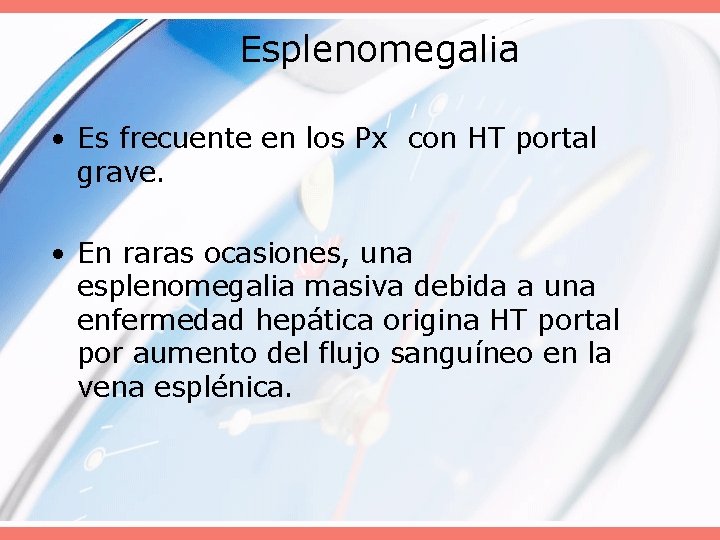 Esplenomegalia

• Es frecuente en los Px con HT portal grave.

• En raras ocasiones, una esplenomegalia masiva debida a una enfermedad hepática origina HT portal por aumento del flujo sanguíneo en la vena esplénica.